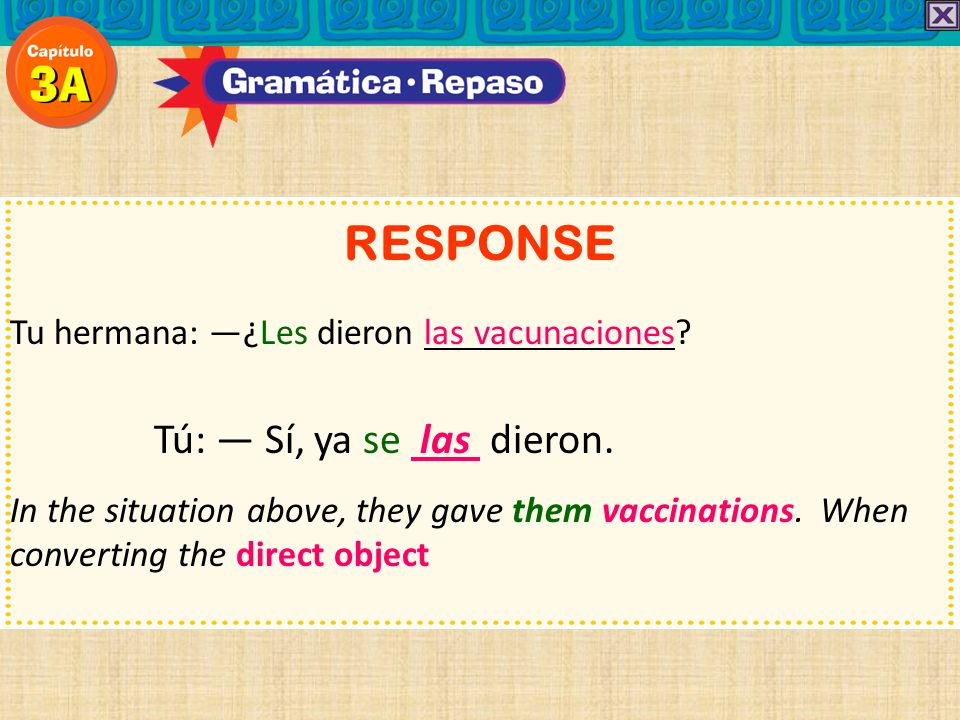 Capítulo 3A

Gramática · Repaso

RESPONSE

Tu hermana: —¿Les dieron las vacunaciones?

Tú: — Sí, ya se las dieron.

In the situation above, they gave them vaccinations. When converting the direct object